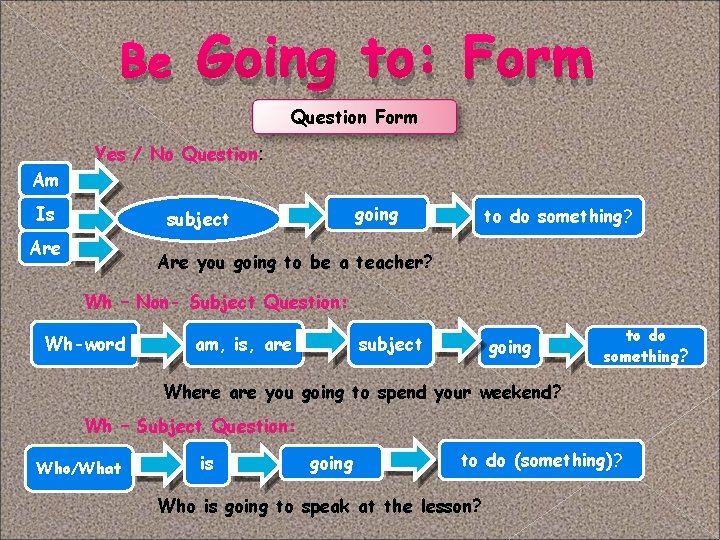 Be Going to: Form

Question Form

Yes / No Question:

Am
Is
Are
subject
going
to do something?

Are you going to be a teacher?

Wh – Non- Subject Question:

Wh-word
am, is, are
subject
going
to do something?

Where are you going to spend your weekend?

Wh – Subject Question:

Who/What
is
going
to do (something)?

Who is going to speak at the lesson?